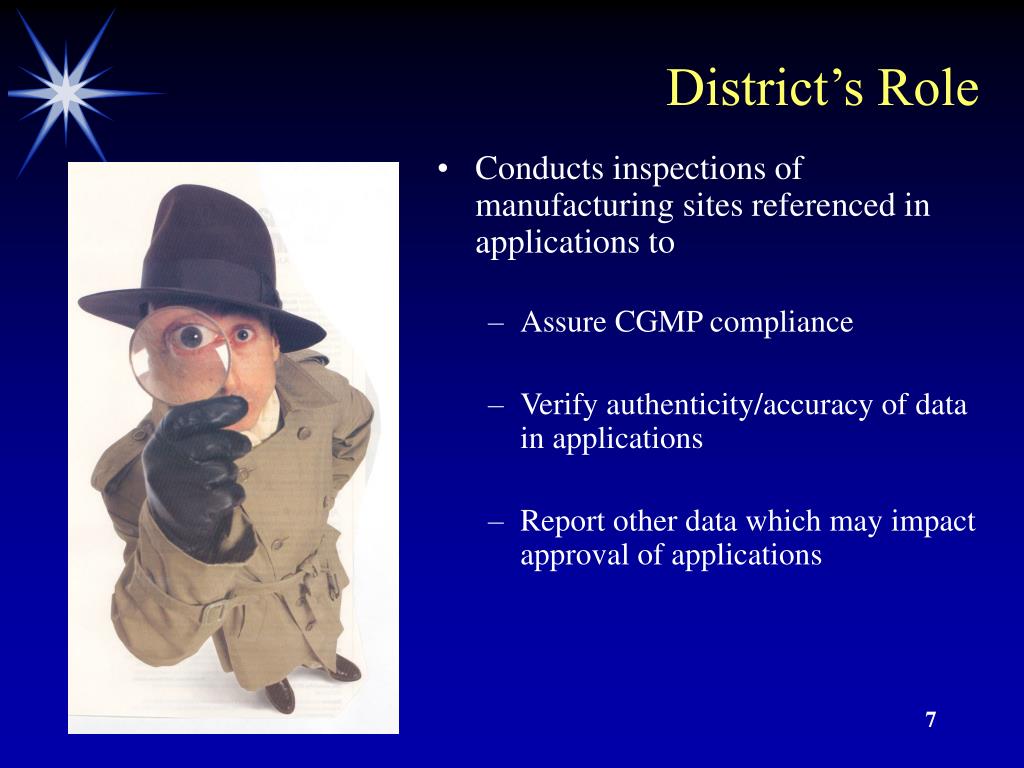 District’s Role

• Conducts inspections of manufacturing sites referenced in applications to

– Assure CGMP compliance

– Verify authenticity/accuracy of data in applications

– Report other data which may impact approval of applications

7